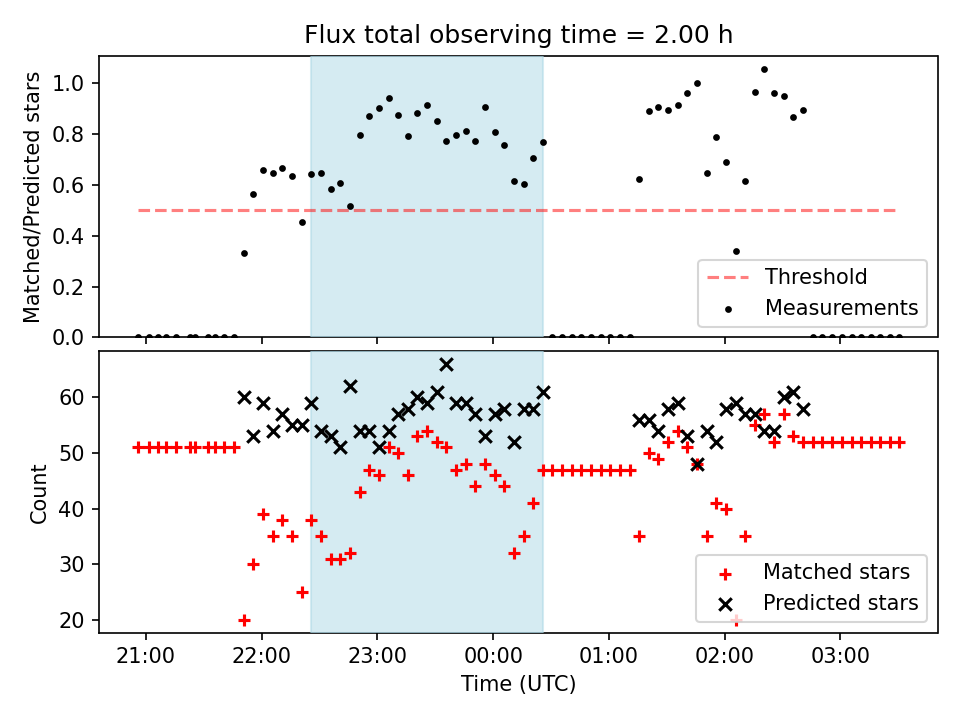 Flux total observing time = 2.00 h

Matched/Predicted stars

1.0
0.8
0.6
0.4
0.2
0.0

Threshold
Measurements

Count

60
50
40
30
20

Matched stars
Predicted stars

21:00 22:00 23:00 00:00 01:00 02:00 03:00

Time (UTC)